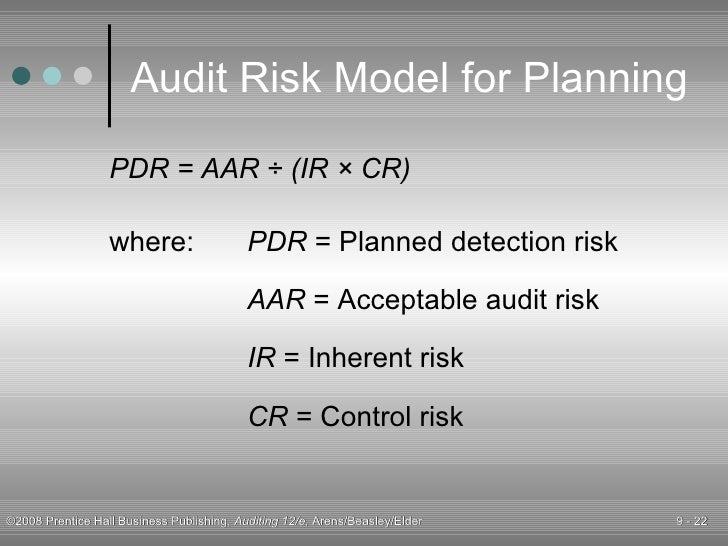 Audit Risk Model for Planning

$PDR = AAR \div (IR \times CR)$

where: $PDR$ = Planned detection risk

$AAR$ = Acceptable audit risk

$IR$ = Inherent risk

$CR$ = Control risk

©2008 Prentice Hall Business Publishing, Auditing 12/e, Arens/Beasley/Elder

9 - 22